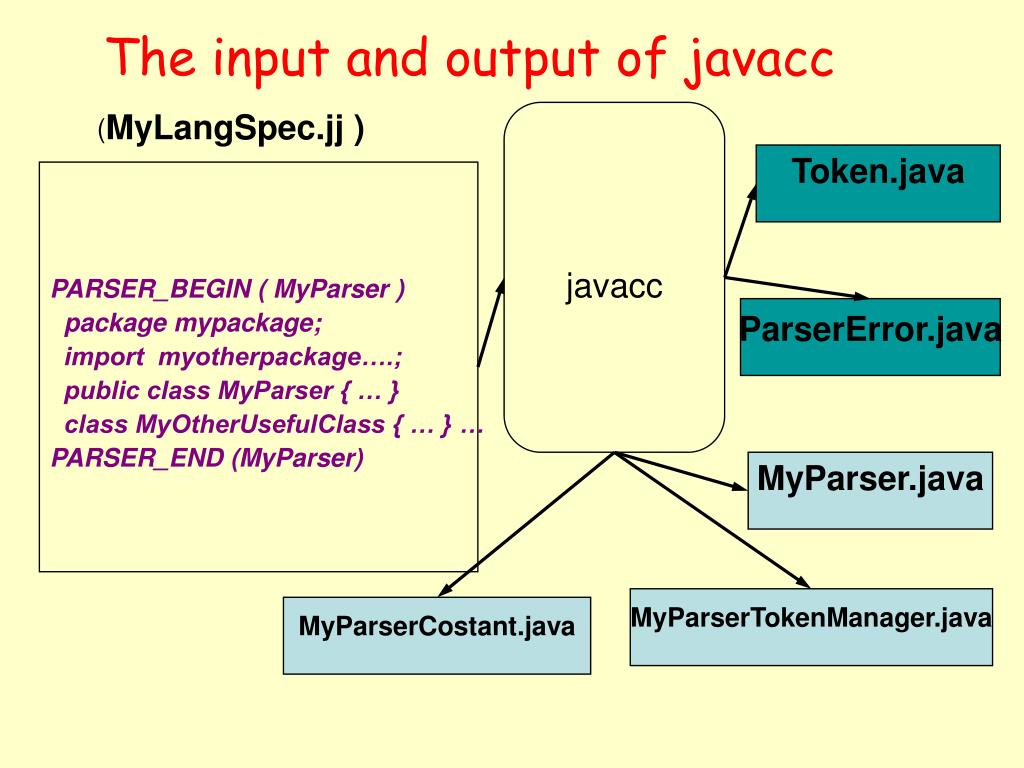 The input and output of javacc

(MyLangSpec.jj )

PARSER_BEGIN ( MyParser )
package mypackage;
import myotherpackage….;
public class MyParser { … }
class MyOtherUsefulClass { … } …
PARSER_END (MyParser)

javacc

Token.java

ParserError.java

MyParser.java

MyParserCostant.java

MyParserTokenManager.java